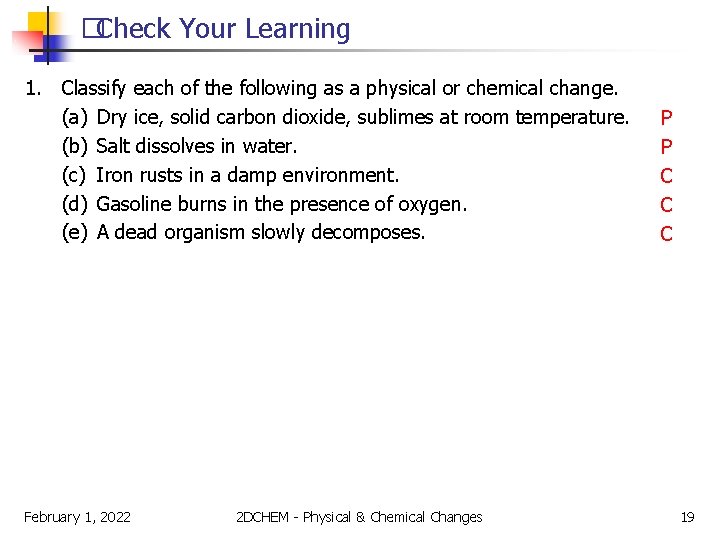 Check Your Learning

1. Classify each of the following as a physical or chemical change.

(a) Dry ice, solid carbon dioxide, sublimes at room temperature. P

(b) Salt dissolves in water. P

(c) Iron rusts in a damp environment. C

(d) Gasoline burns in the presence of oxygen. C

(e) A dead organism slowly decomposes. C

February 1, 2022 2DCHEM - Physical & Chemical Changes 19